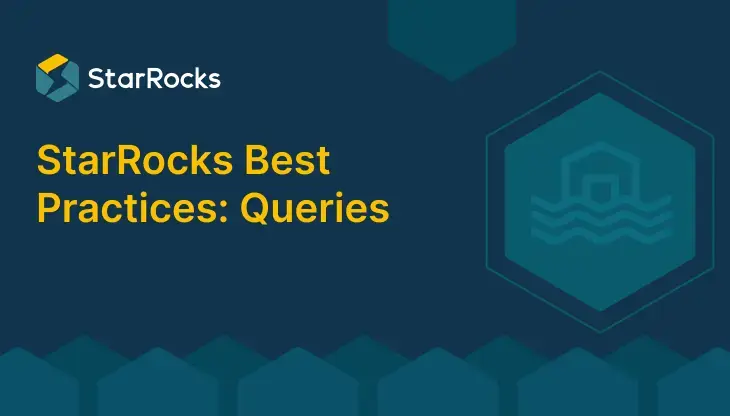 StarRocks

StarRocks Best Practices: Queries